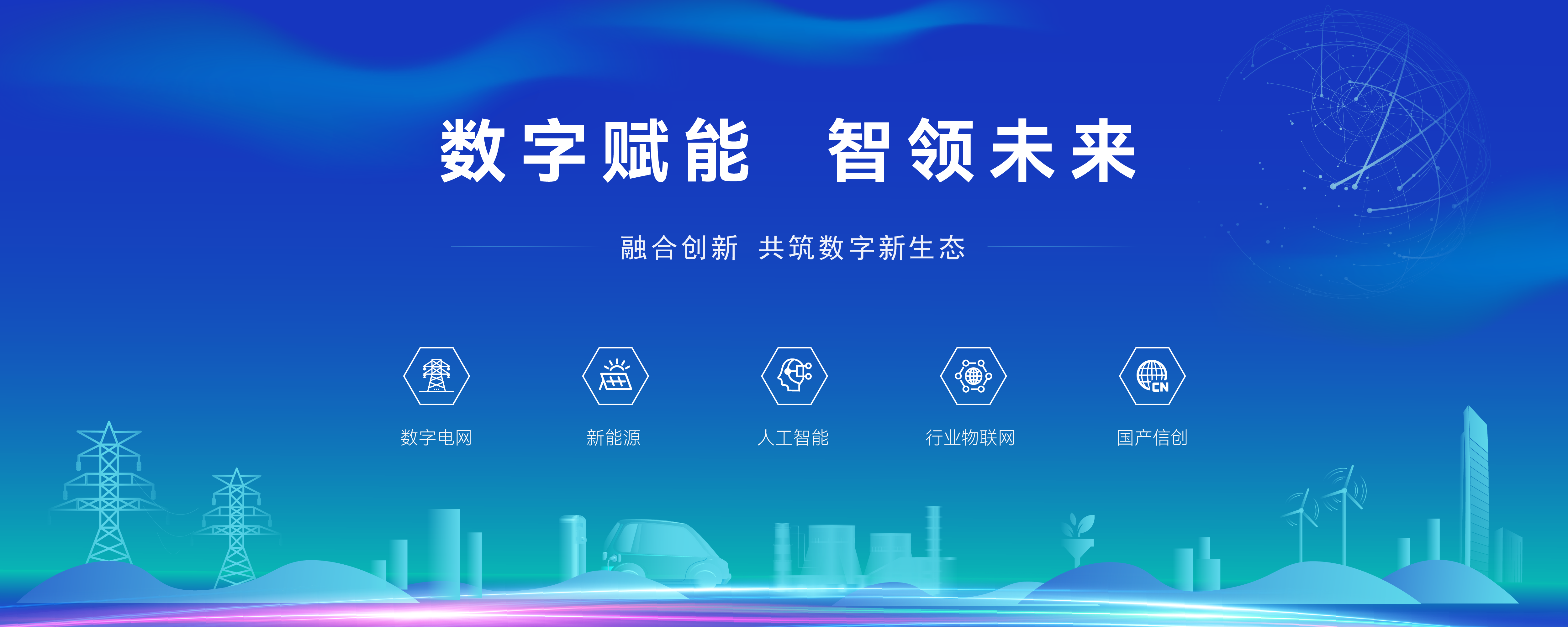 数字赋能 智领未来

融合创新 共筑数字新生态

CN

数字电网

新能源

人工智能

行业物联网

国产信创